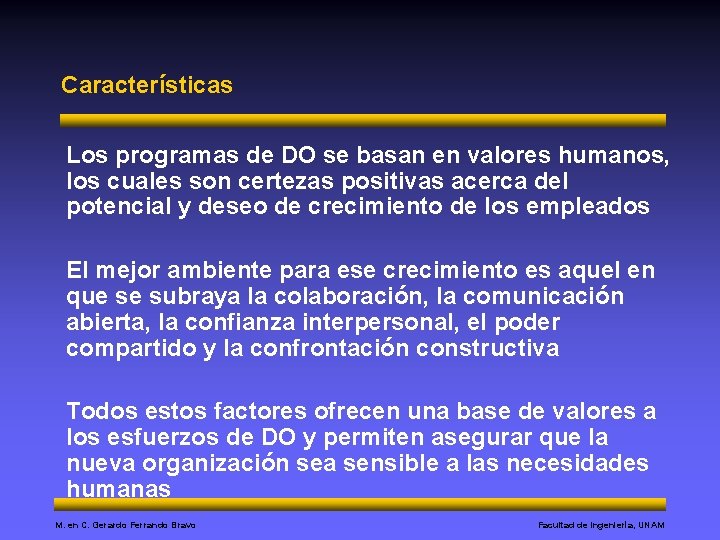 Características

Los programas de DO se basan en valores humanos, los cuales son certezas positivas acerca del potencial y deseo de crecimiento de los empleados

El mejor ambiente para ese crecimiento es aquel en que se subraya la colaboración, la comunicación abierta, la confianza interpersonal, el poder compartido y la confrontación constructiva

Todos estos factores ofrecen una base de valores a los esfuerzos de DO y permiten asegurar que la nueva organización sea sensible a las necesidades humanas

M. en C. Gerardo Ferrando Bravo

Facultad de Ingeniería, UNAM